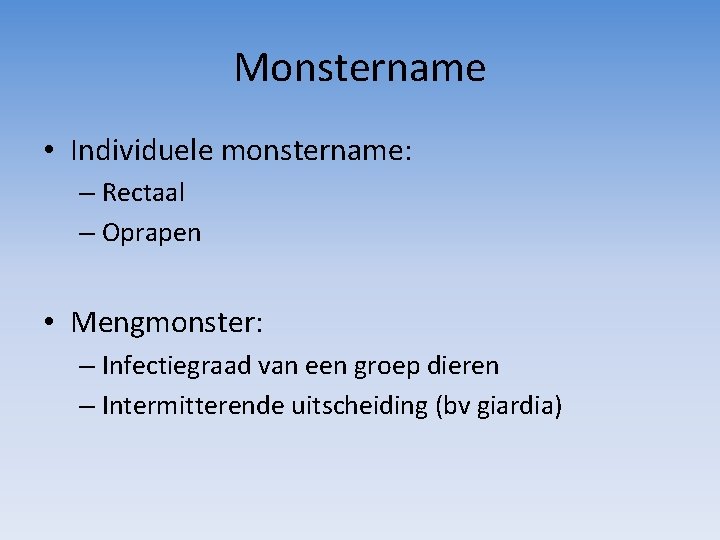 Monstername

• Individuele monstername:
– Rectaal
– Oprapen

• Mengmonster:
– Infectiegraad van een groep dieren
– Intermitterende uitscheiding (bv giardia)